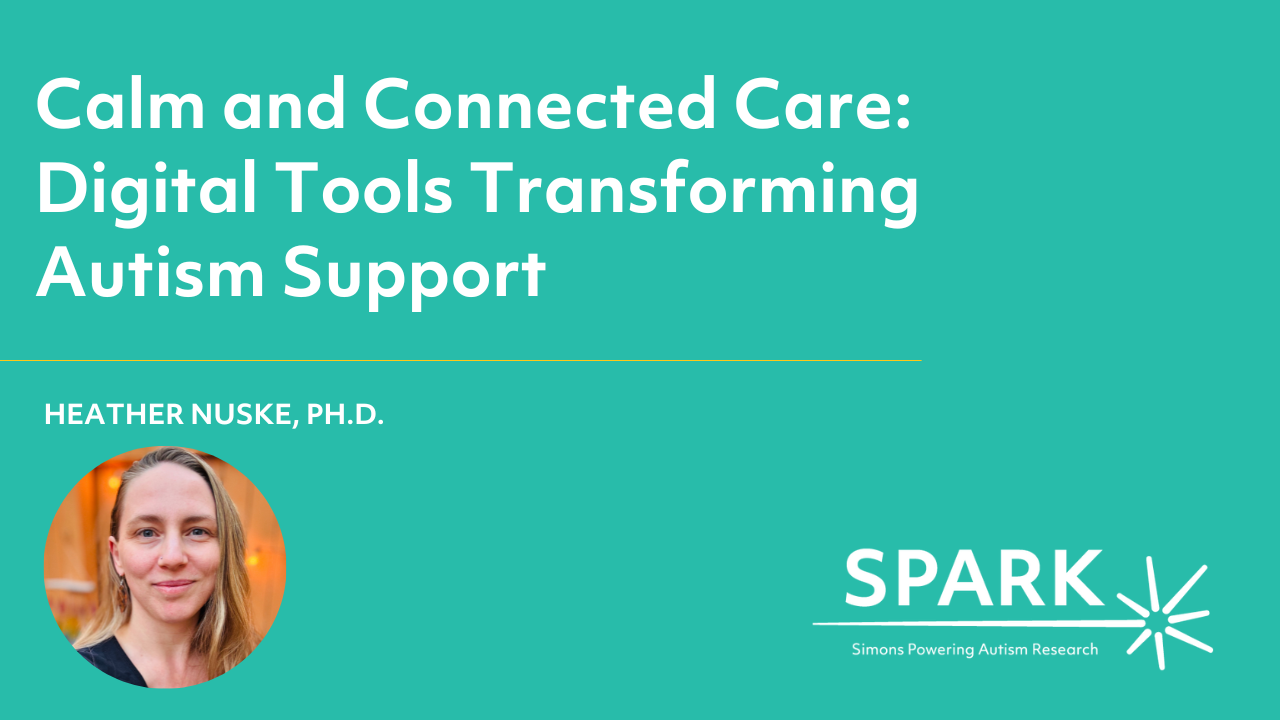 Calm and Connected Care: Digital Tools Transforming Autism Support

HEATHER NUSKE, PH.D.

SPARK
Simons Powering Autism Research